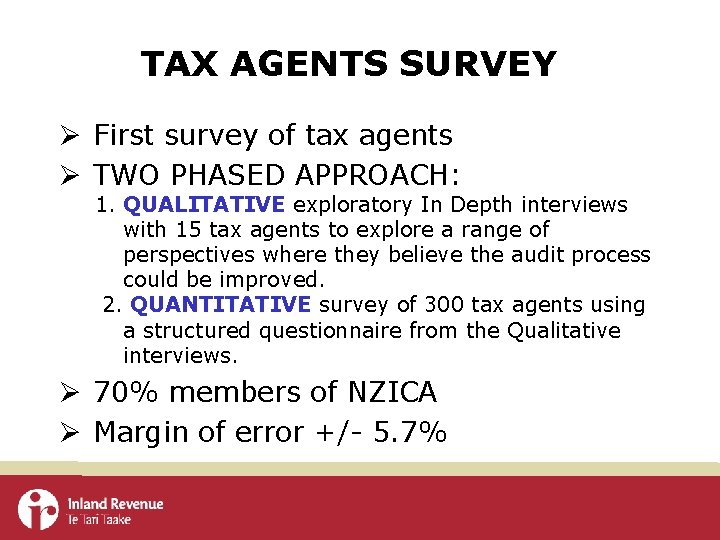 TAX AGENTS SURVEY

➢ First survey of tax agents

➢ TWO PHASED APPROACH:

1. QUALITATIVE exploratory In Depth interviews with 15 tax agents to explore a range of perspectives where they believe the audit process could be improved.

2. QUANTITATIVE survey of 300 tax agents using a structured questionnaire from the Qualitative interviews.

➢ 70% members of NZICA

➢ Margin of error +/- 5.7%

Inland Revenue
Te Tari Taake